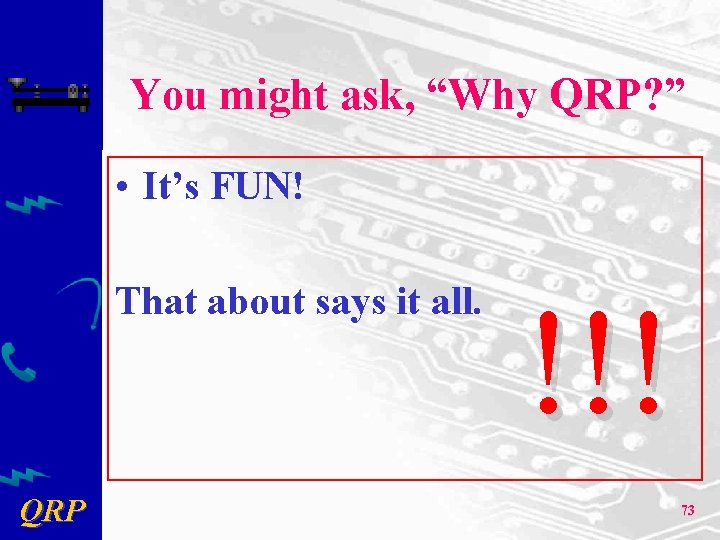 You might ask, “Why QRP?”

• It’s FUN!

That about says it all.

!!!

QRP

73